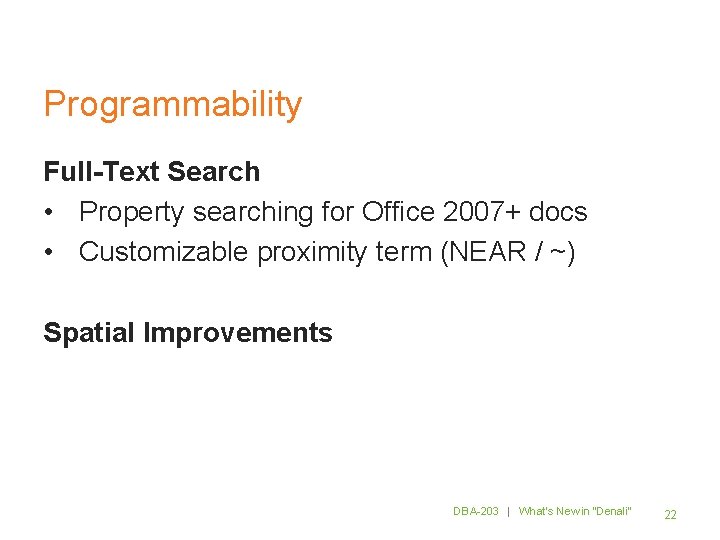 Programmability

Full-Text Search

• Property searching for Office 2007+ docs
• Customizable proximity term (NEAR / ~)

Spatial Improvements

DBA-203 | What's New in "Denali" 22